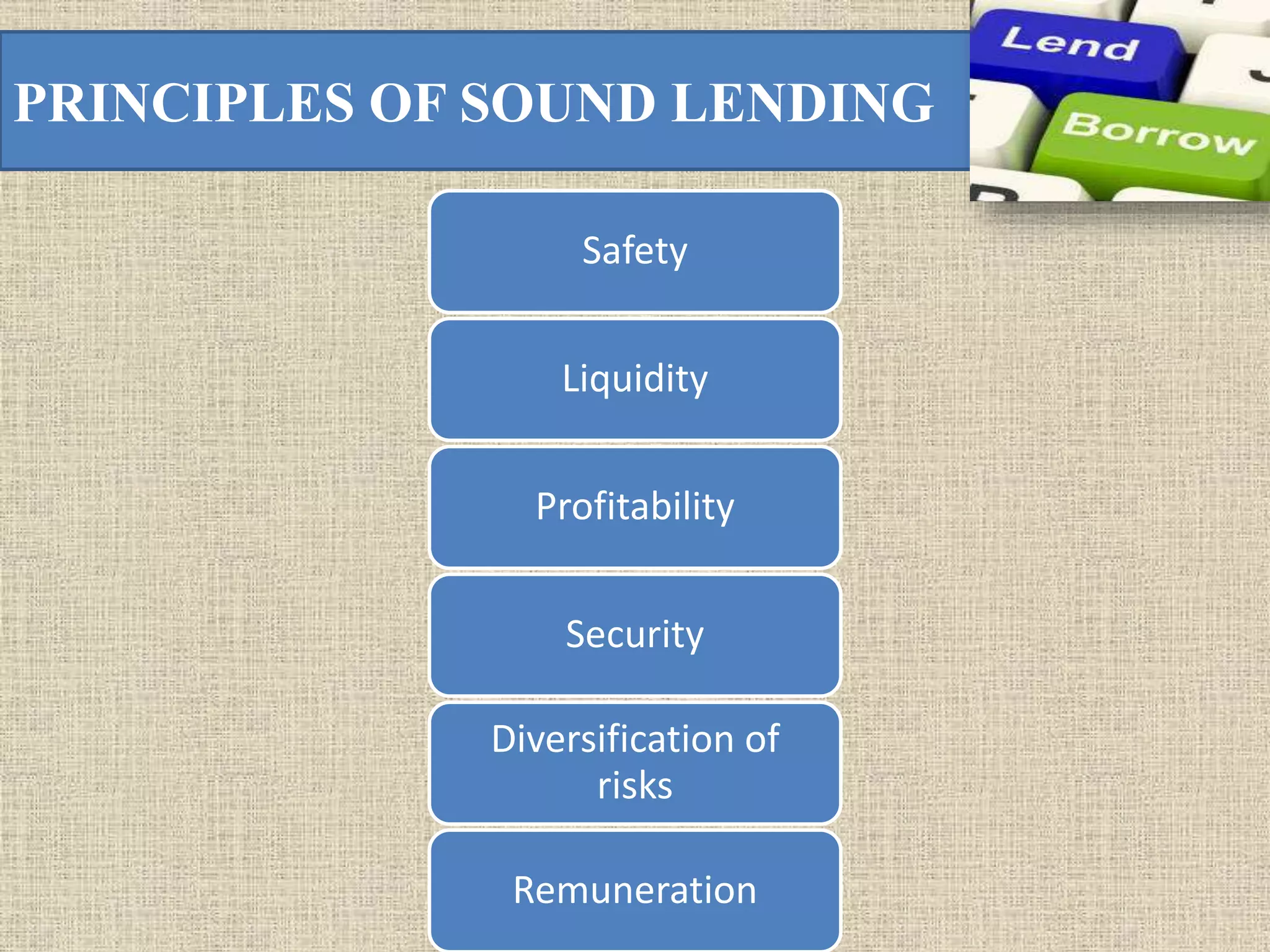 PRINCIPLES OF SOUND LENDING

Lend

Borrow

Safety

Liquidity

Profitability

Security

Diversification of risks

Remuneration